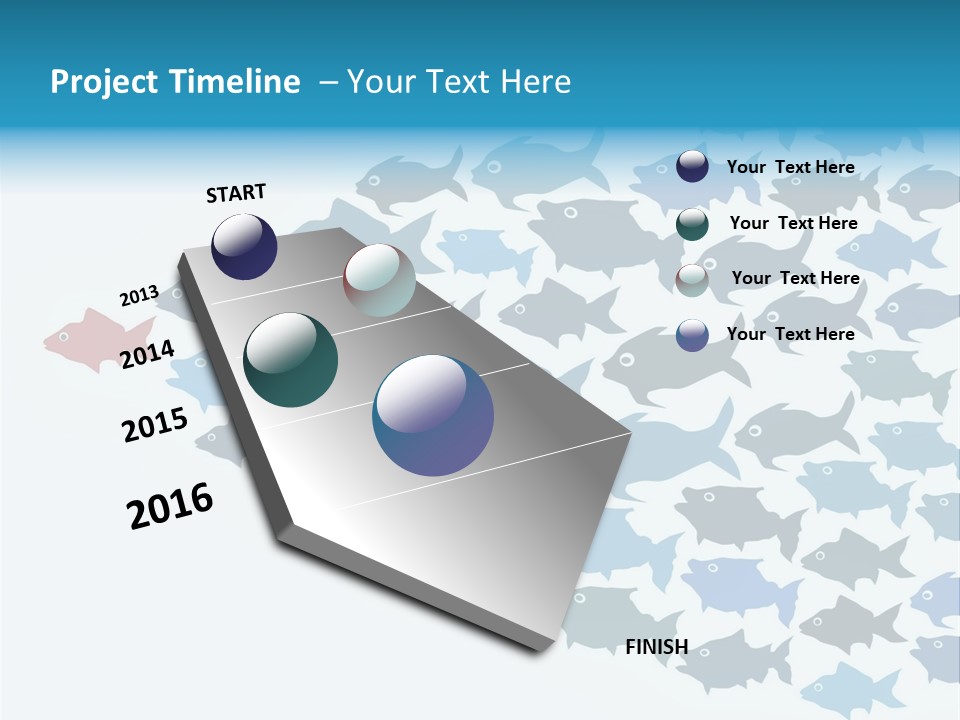 Project Timeline – Your Text Here

START

2013

2014

2015

2016

FINISH

Your Text Here

Your Text Here

Your Text Here

Your Text Here